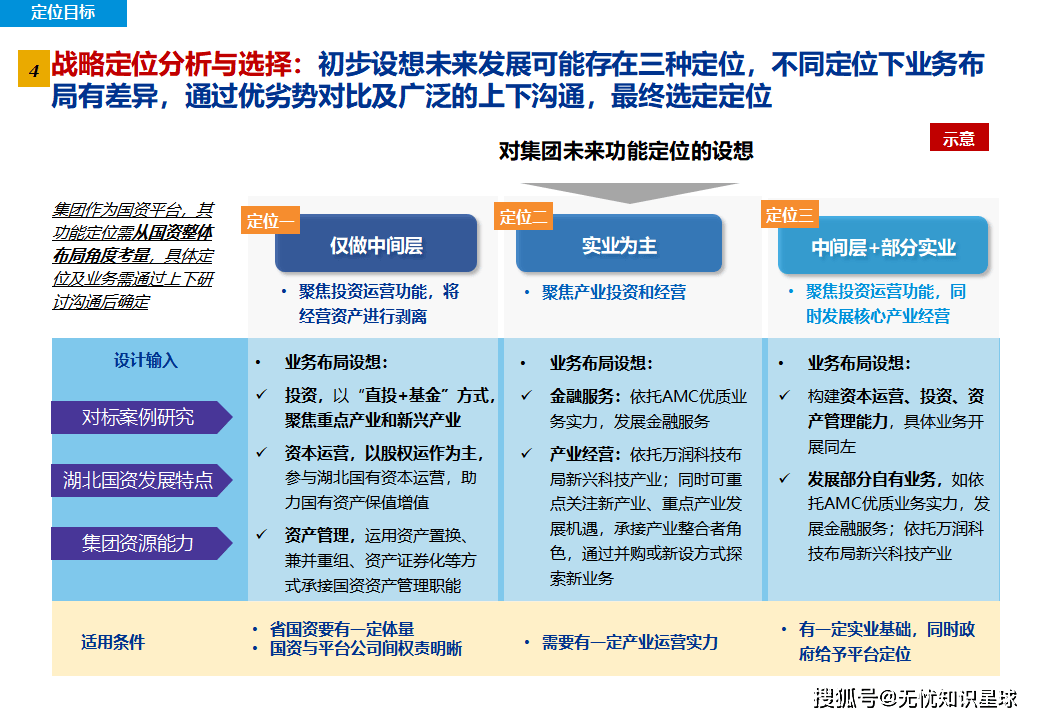 定位目标

4 战略定位分析与选择：初步设想未来发展可能存在三种定位，不同定位下业务布局有差异，通过优劣势对比及广泛的上下沟通，最终选定定位

示意

对集团未来功能定位的设想

集团作为国资平台，其功能定位需从国资整体布局角度考量，具体定位及业务需通过上下研讨沟通后确定

定位一
仅做中间层
• 聚焦投资运营功能，将经营资产进行剥离

定位二
实业为主
• 聚焦产业投资和经营

定位三
中间层+部分实业
• 聚焦投资运营功能，同时发展核心产业经营

设计输入

对标案例研究

湖北国资发展特点

集团资源能力

• 业务布局设想：
✓ 投资，以"直投+基金"方式，聚焦重点产业和新兴产业
✓ 资本运营，以股权运作为主，参与湖北国有资本运营，助力国有资产保值增值
✓ 资产管理，运用资产置换、兼并重组、资产证券化等方式承接国资资产管理职能

• 业务布局设想：
✓ 金融服务：依托AMC优质业务实力，发展金融服务
✓ 产业经营：依托万润科技布局新兴科技产业；同时可重点关注新产业、重点产业发展机遇，承接产业整合者角色，通过并购或新设方式探索新业务

• 业务布局设想：
✓ 构建资本运营、投资、资产管理能力，具体业务开展同左
✓ 发展部分自有业务，如依托AMC优质业务实力，发展金融服务；依托万润科技布局新兴科技产业

适用条件

• 省国资要有一定体量
• 国资与平台公司间权责明晰

• 需要有一定产业运营实力

• 有一定实业基础，同时政府给予平台定位

搜狐号@无忧知识星球